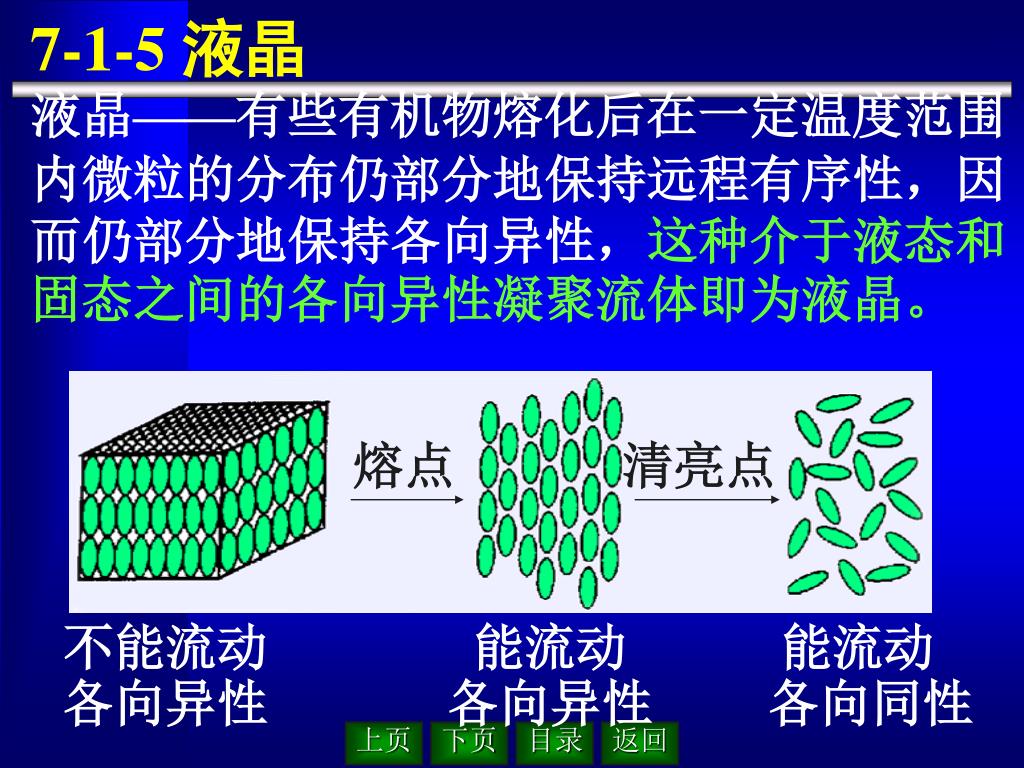 7-1-5 液晶

液晶——有些有机物熔化后在一定温度范围内微粒的分布仍部分地保持远程有序性，因而仍部分地保持各向异性，这种介于液态和固态之间的各向异性凝聚流体即为液晶。

熔点

清亮点

不能流动
各向异性

能流动
各向异性

能流动
各向同性

上页 下页 目录 返回